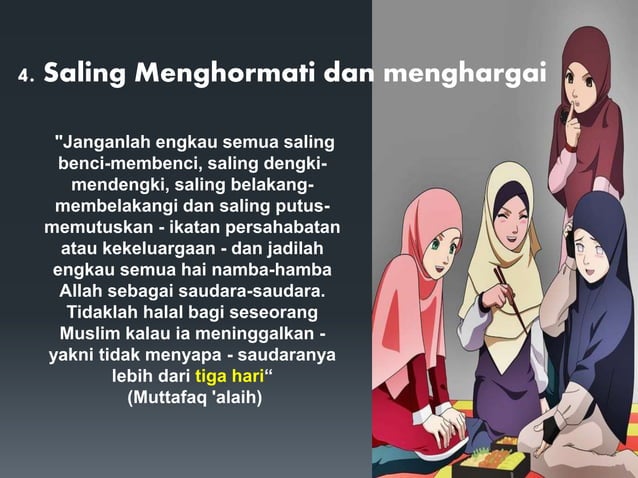 4. Saling Menghormati dan menghargai

"Janganlah engkau semua saling benci-membenci, saling dengki-mendengki, saling belakang-membelakangi dan saling putus-memutuskan - ikatan persahabatan atau kekeluargaan - dan jadilah engkau semua hai namba-hamba Allah sebagai saudara-saudara. Tidaklah halal bagi seseorang Muslim kalau ia meninggalkan - yakni tidak menyapa - saudaranya lebih dari tiga hari“
(Muttafaq 'alaih)